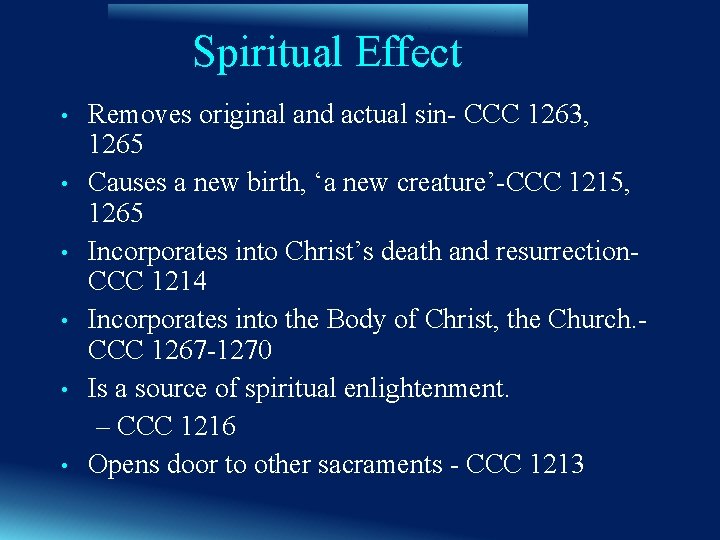 Spiritual Effect

• Removes original and actual sin- CCC 1263, 1265

• Causes a new birth, ‘a new creature’-CCC 1215, 1265

• Incorporates into Christ’s death and resurrection- CCC 1214

• Incorporates into the Body of Christ, the Church.- CCC 1267-1270

• Is a source of spiritual enlightenment.
– CCC 1216

• Opens door to other sacraments - CCC 1213